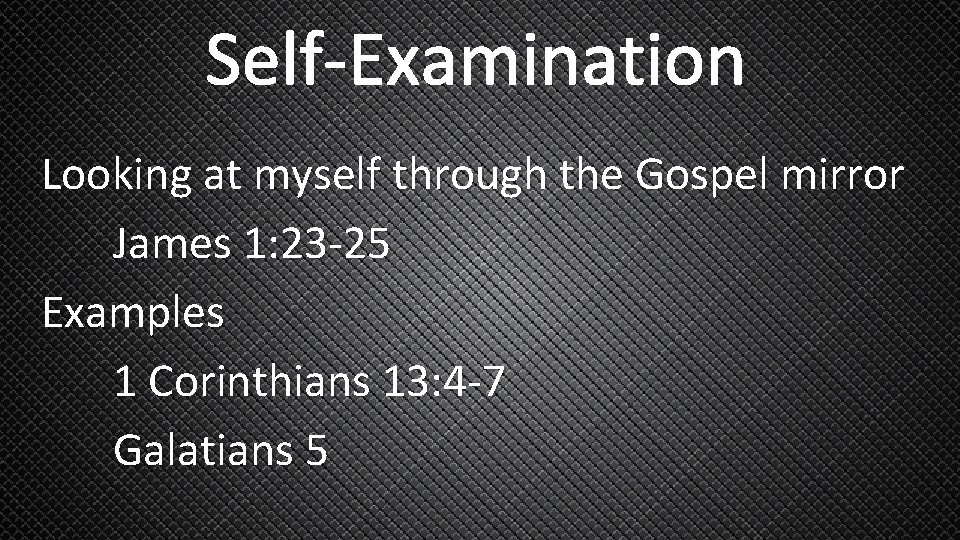 Self-Examination

Looking at myself through the Gospel mirror

James 1:23-25

Examples

1 Corinthians 13:4-7

Galatians 5